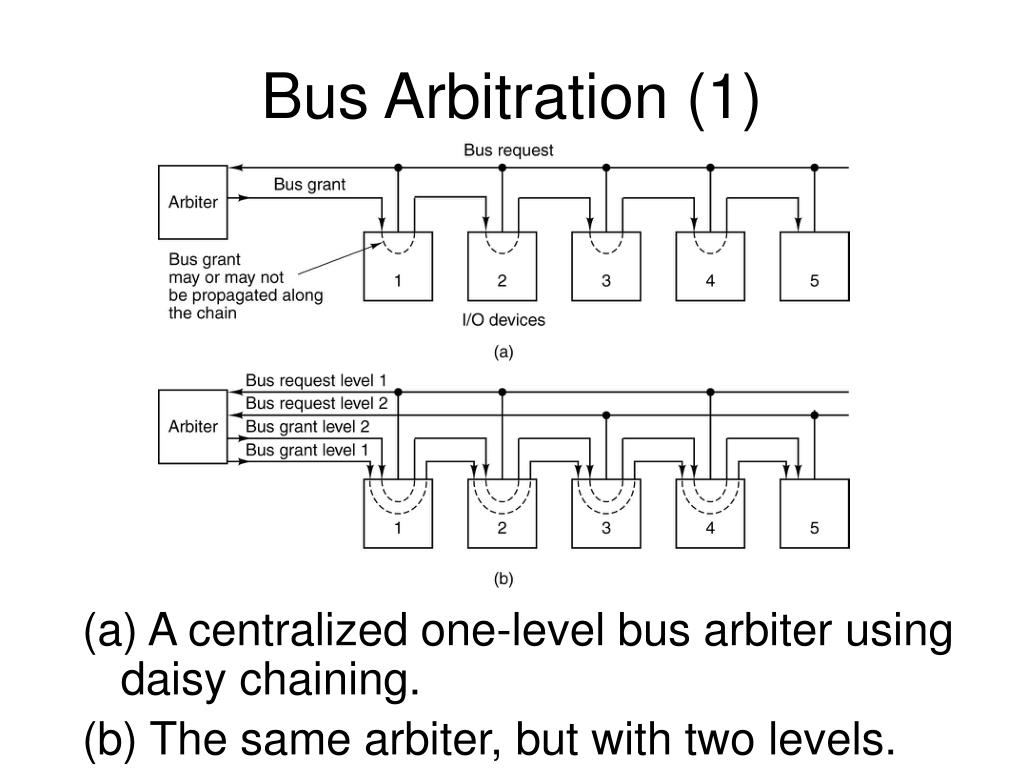 Bus Arbitration (1)

Bus request

Arbiter

Bus grant

Bus grant may or may not be propagated along the chain

1 2 3 4 5

I/O devices

(a)

Bus request level 1
Bus request level 2
Bus grant level 2
Bus grant level 1

Arbiter

1 2 3 4 5

(b)

(a) A centralized one-level bus arbiter using daisy chaining.

(b) The same arbiter, but with two levels.